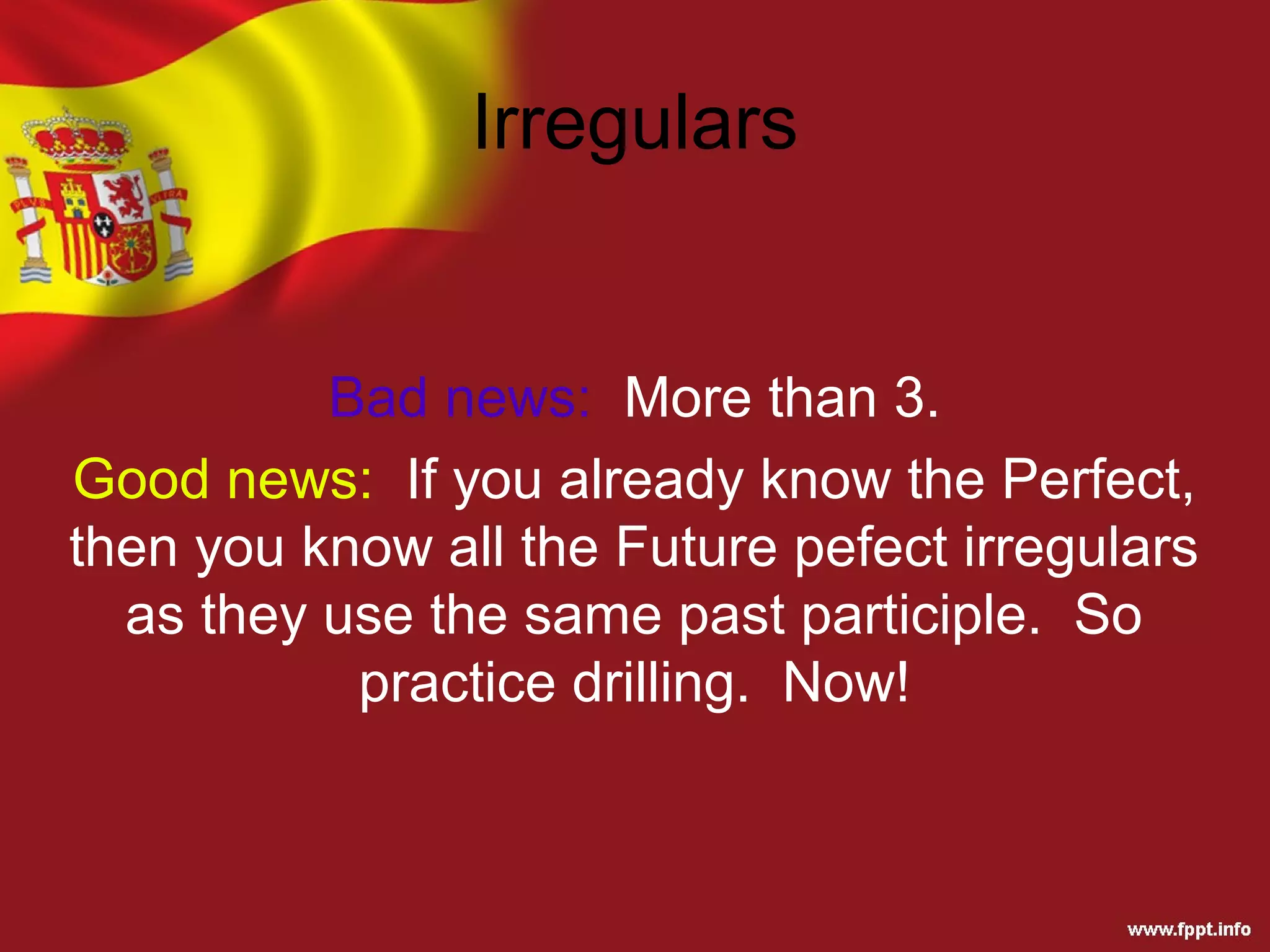 Irregulars

Bad news: More than 3.

Good news: If you already know the Perfect, then you know all the Future pefect irregulars as they use the same past participle. So practice drilling. Now!

www.fppt.info